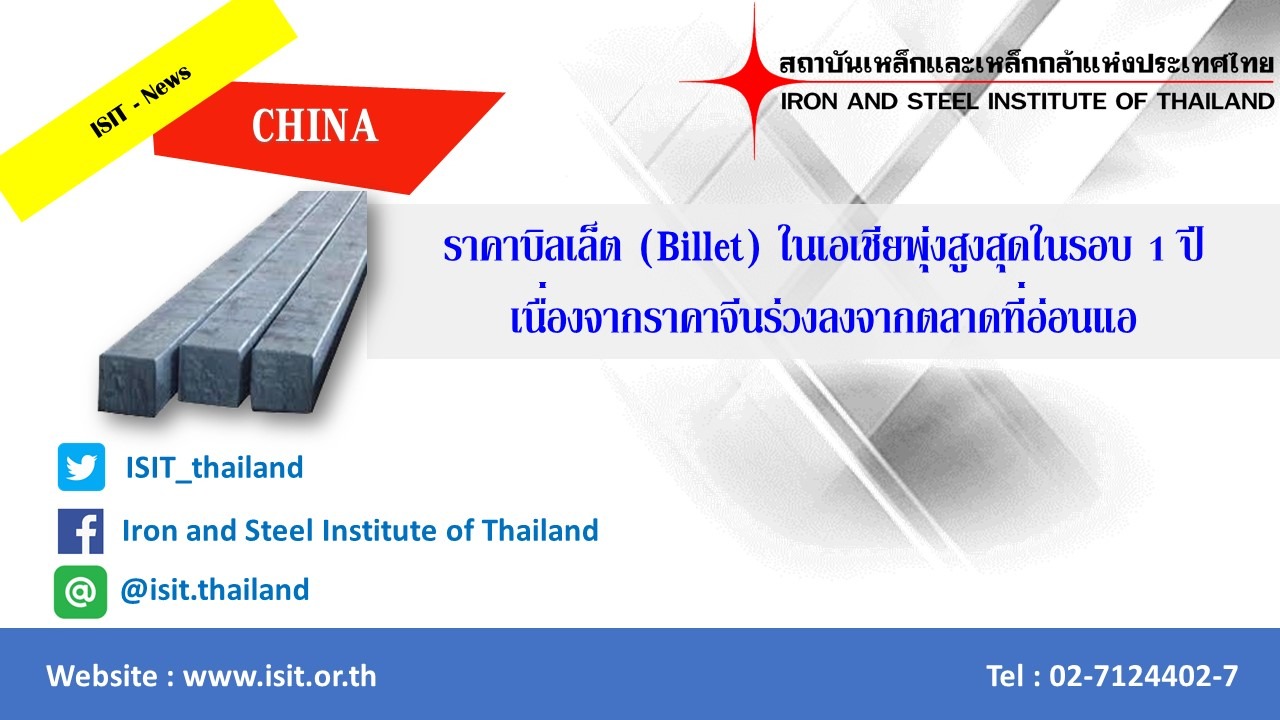 ISIT - News

CHINA

สถาบันเหล็กและเหล็กกล้าแห่งประเทศไทย
IRON AND STEEL INSTITUTE OF THAILAND

ราคาบิลเล็ต (Billet) ในเอเชียพุ่งสูงสุดในรอบ 1 ปี เนื่องจากราคาจีนร่วงลงจากตลาดที่อ่อนแอ

ISIT_thailand

Iron and Steel Institute of Thailand

@isit.thailand

Website : www.isit.or.th

Tel : 02-7124402-7